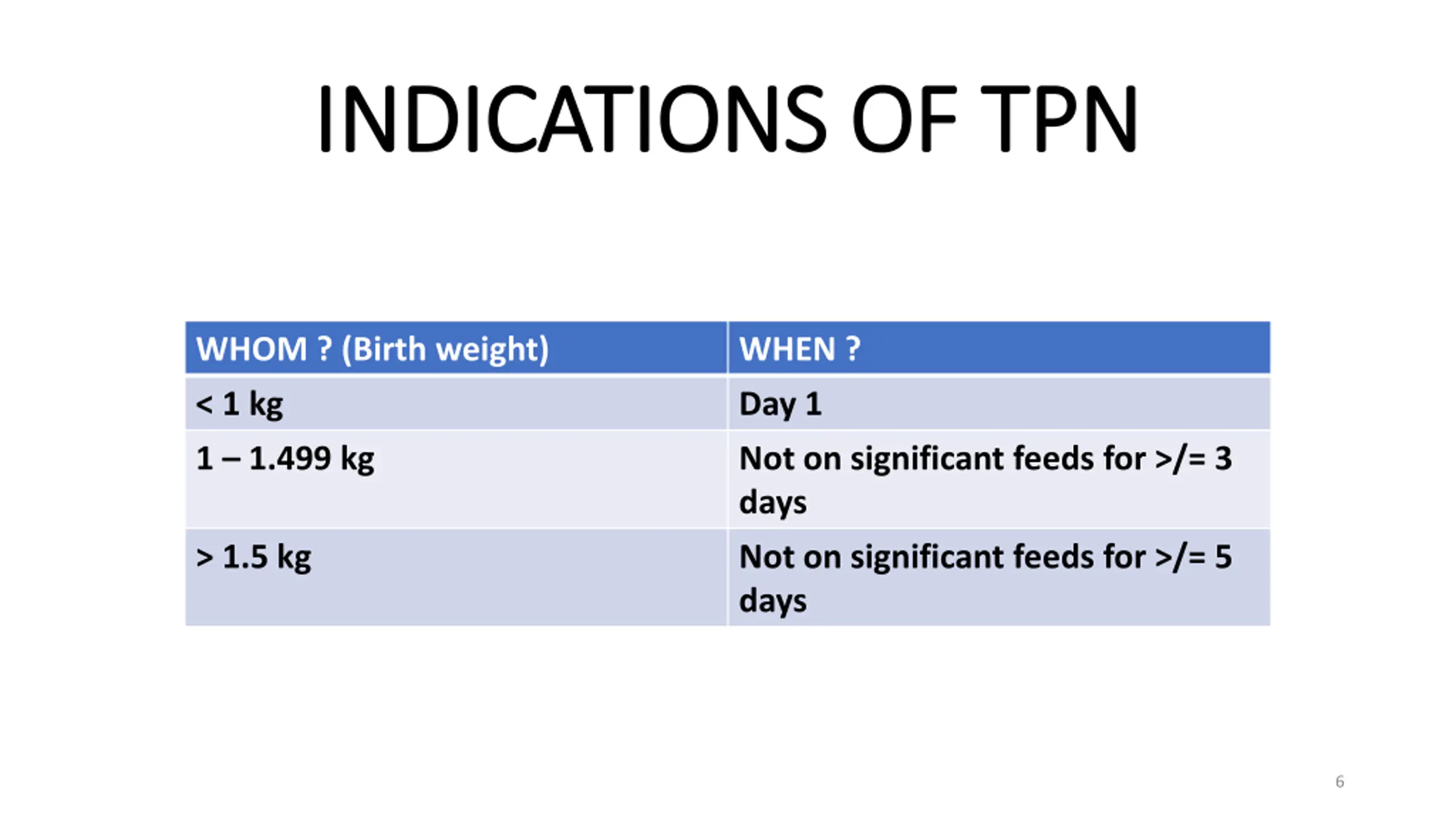 INDICATIONS OF TPN

| WHOM ? (Birth weight) | WHEN ? |
|---|---|
| < 1 kg | Day 1 |
| 1 – 1.499 kg | Not on significant feeds for >/= 3 days |
| > 1.5 kg | Not on significant feeds for >/= 5 days |

6